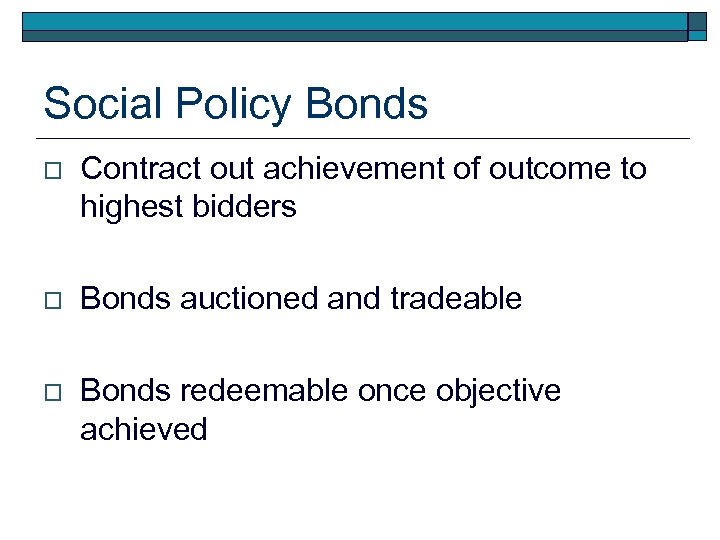 Social Policy Bonds

□ Contract out achievement of outcome to highest bidders

□ Bonds auctioned and tradeable

□ Bonds redeemable once objective achieved